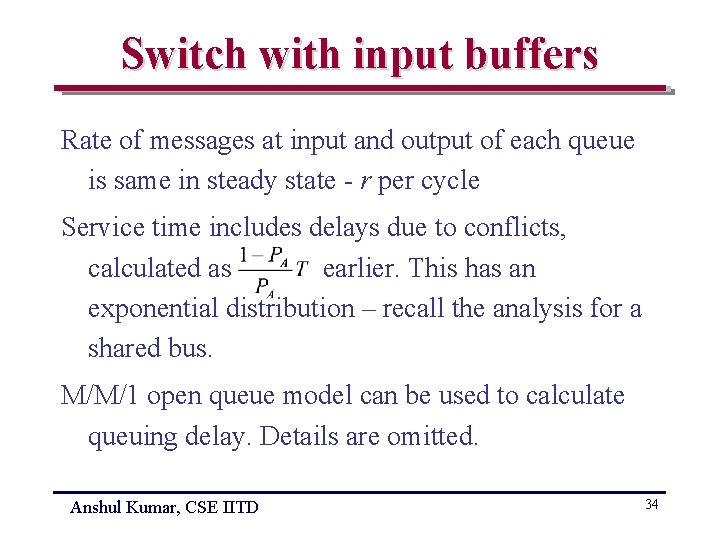 Switch with input buffers

Rate of messages at input and output of each queue is same in steady state - $r$ per cycle

Service time includes delays due to conflicts, calculated as $\frac{1-P_A}{P_A}T$ earlier. This has an exponential distribution – recall the analysis for a shared bus.

M/M/1 open queue model can be used to calculate queuing delay. Details are omitted.

Anshul Kumar, CSE IITD

34